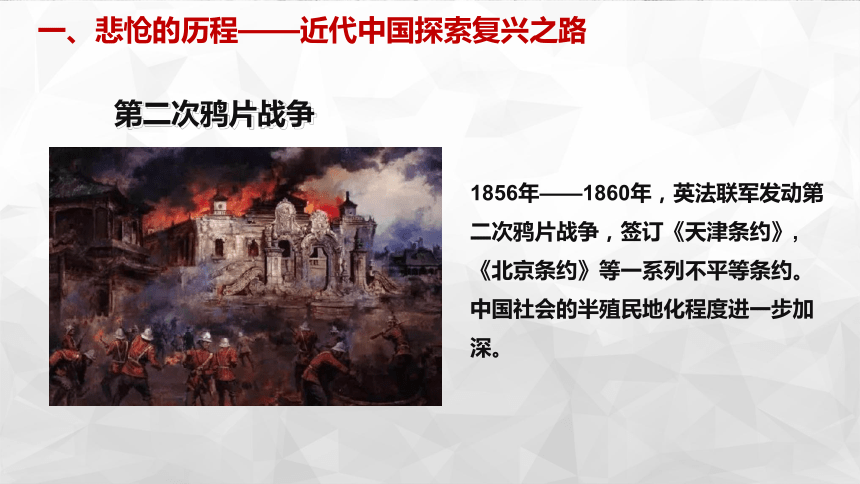 一、悲怆的历程——近代中国探索复兴之路

第二次鸦片战争

1856年——1860年，英法联军发动第二次鸦片战争，签订《天津条约》，《北京条约》等一系列不平等条约。中国社会的半殖民地化程度进一步加深。